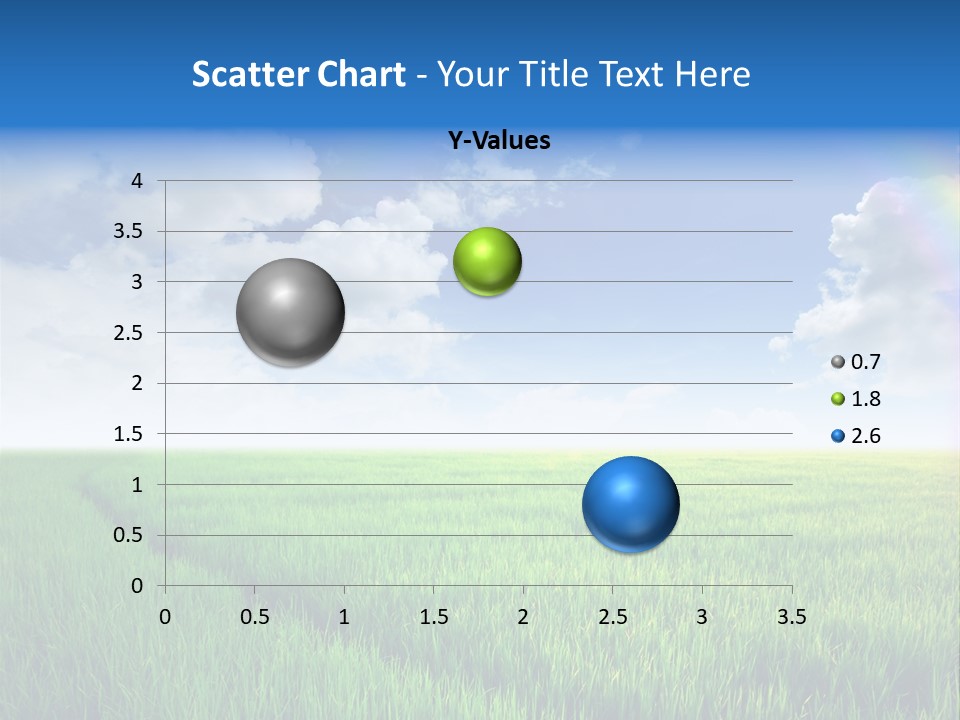 Scatter Chart - Your Title Text Here

Y-Values

4
3.5
3
2.5
2
1.5
1
0.5
0

0 0.5 1 1.5 2 2.5 3 3.5

0.7
1.8
2.6